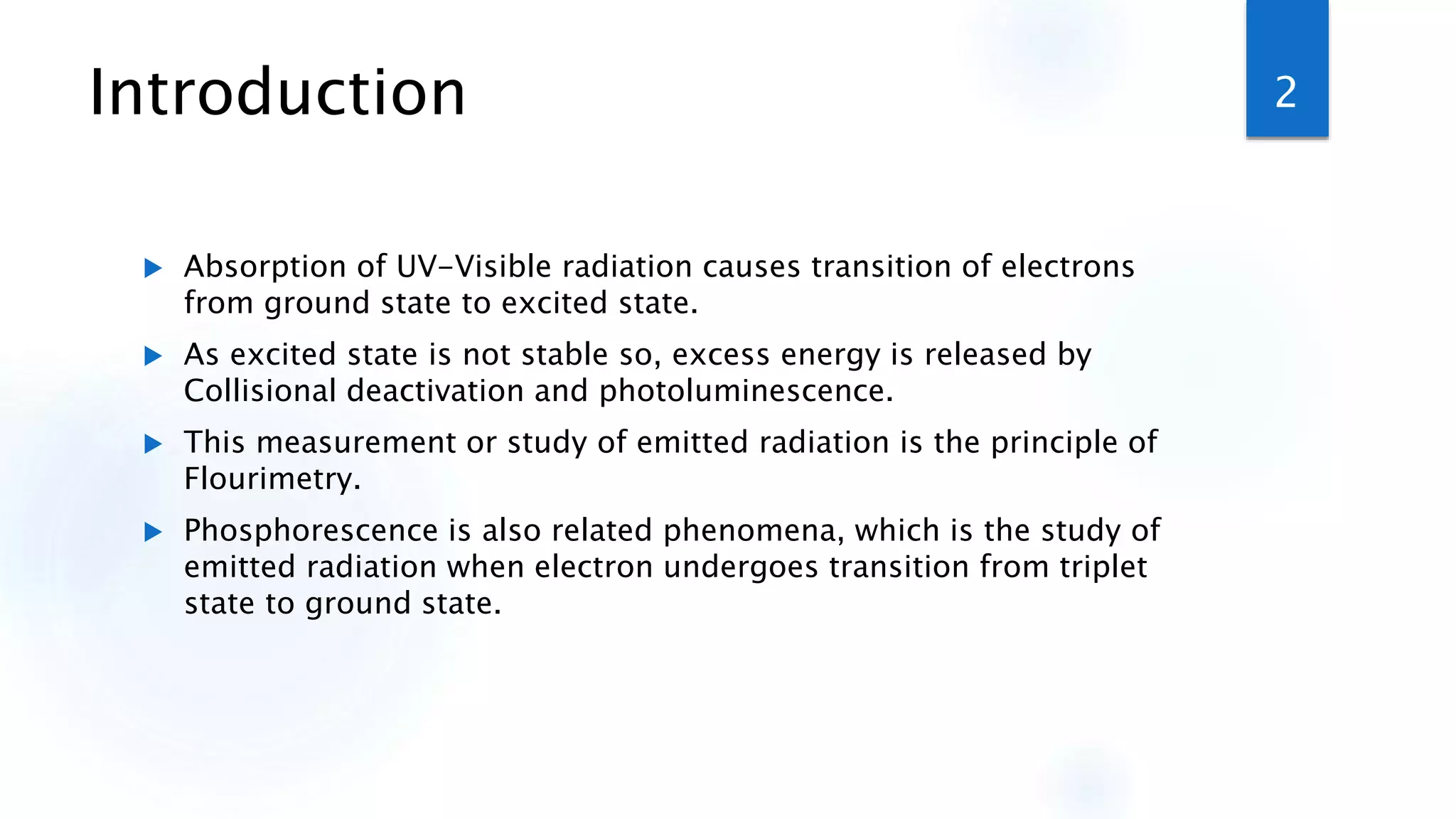 Introduction

2

Absorption of UV-Visible radiation causes transition of electrons from ground state to excited state.

As excited state is not stable so, excess energy is released by Collisional deactivation and photoluminescence.

This measurement or study of emitted radiation is the principle of Flourimetry.

Phosphorescence is also related phenomena, which is the study of emitted radiation when electron undergoes transition from triplet state to ground state.